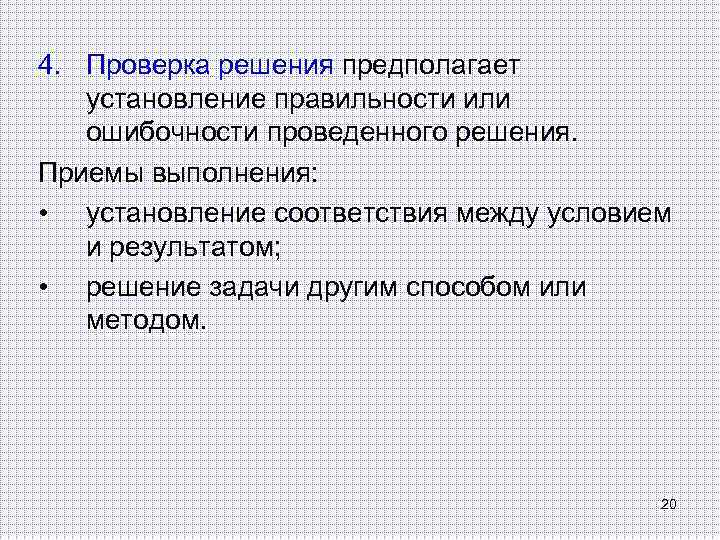 4. Проверка решения предполагает установление правильности или ошибочности проведенного решения.

Приемы выполнения:

• установление соответствия между условием и результатом;

• решение задачи другим способом или методом.

20